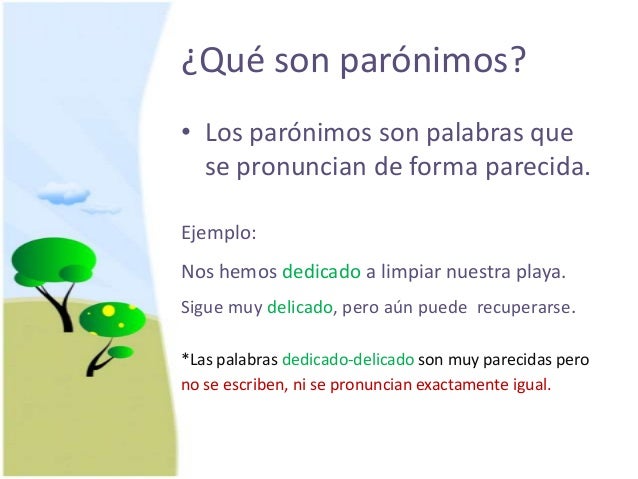 ¿Qué son parónimos?

• Los parónimos son palabras que se pronuncian de forma parecida.

Ejemplo:

Nos hemos dedicado a limpiar nuestra playa.

Sigue muy delicado, pero aún puede recuperarse.

*Las palabras dedicado-delicado son muy parecidas pero no se escriben, ni se pronuncian exactamente igual.